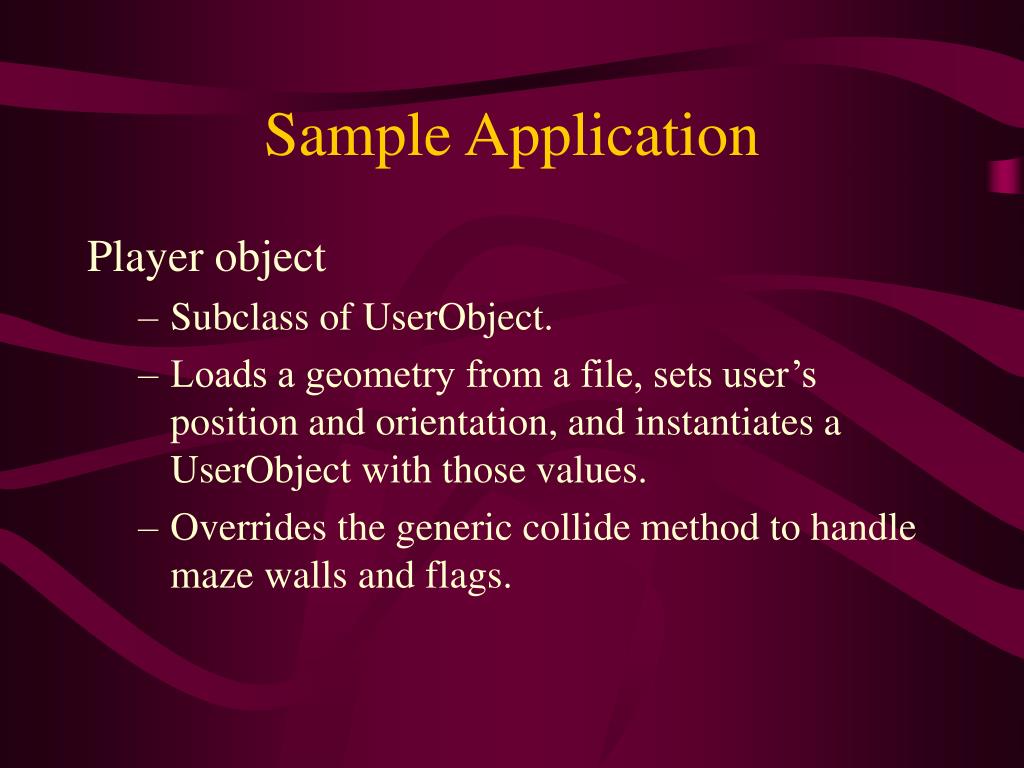 Sample Application

Player object

– Subclass of UserObject.

– Loads a geometry from a file, sets user’s position and orientation, and instantiates a UserObject with those values.

– Overrides the generic collide method to handle maze walls and flags.